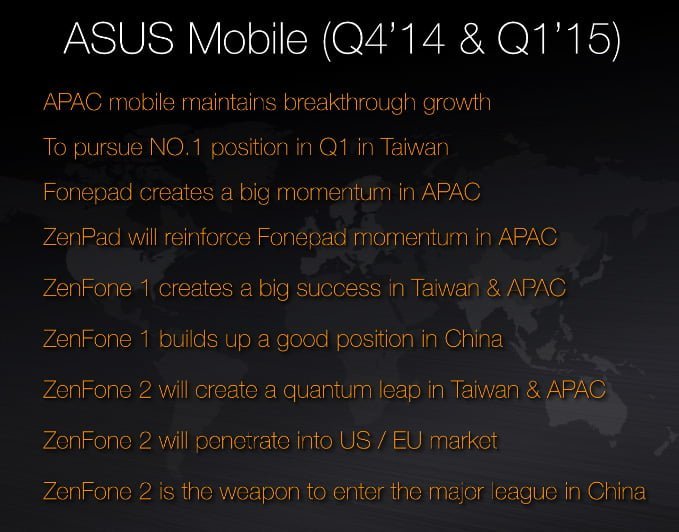 ASUS Mobile (Q4'14 & Q1'15)

APAC mobile maintains breakthrough growth

To pursue NO.1 position in Q1 in Taiwan

Fonepad creates a big momentum in APAC

ZenPad will reinforce Fonepad momentum in APAC

ZenFone 1 creates a big success in Taiwan & APAC

ZenFone 1 builds up a good position in China

ZenFone 2 will create a quantum leap in Taiwan & APAC

ZenFone 2 will penetrate into US / EU market

ZenFone 2 is the weapon to enter the major league in China